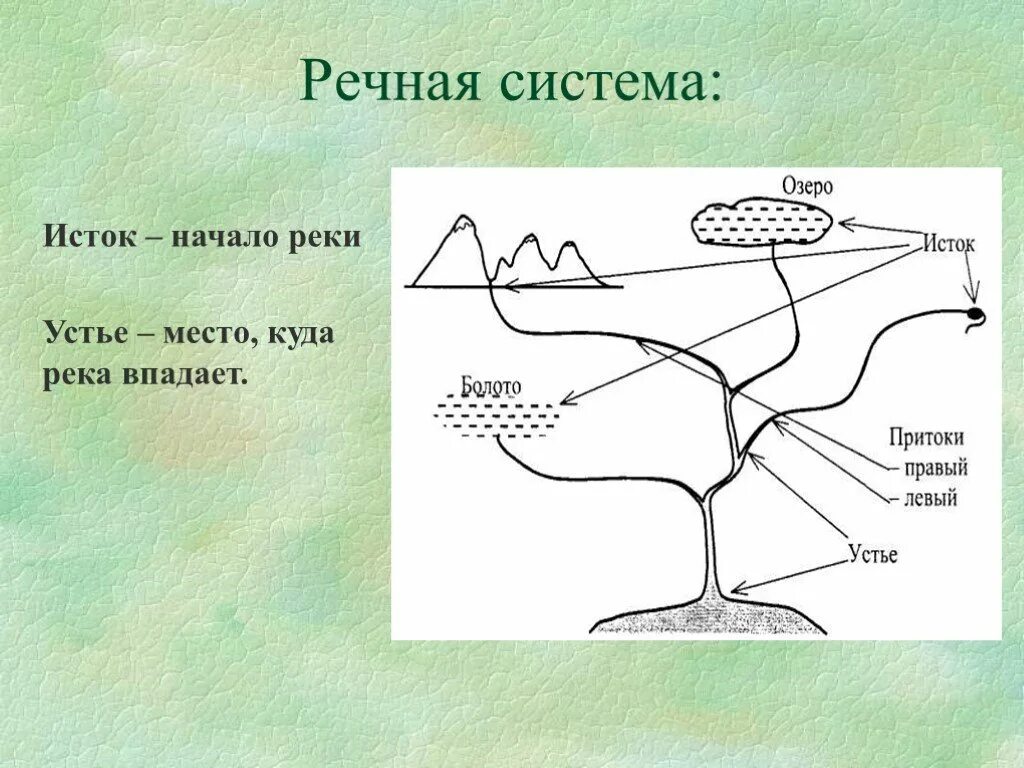 Речная система:

Исток – начало реки

Устье – место, куда река впадает.

Озеро

Исток

Болото

Притоки
– правый
– левый

Устье